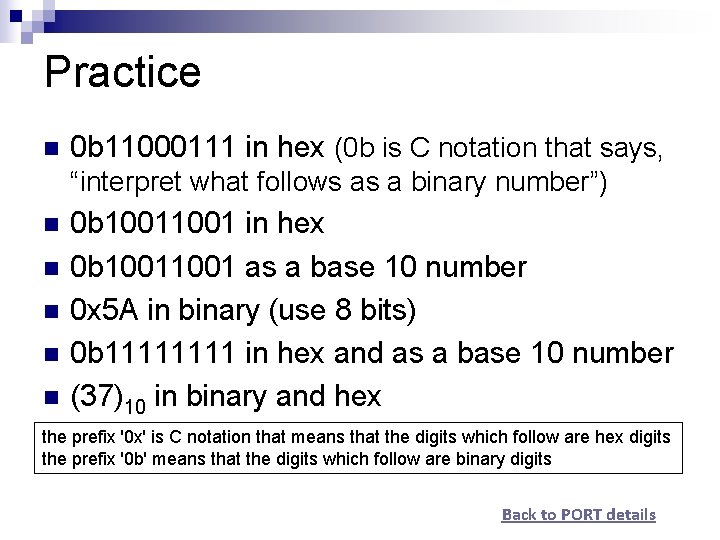 Practice

- 0b11000111 in hex (0b is C notation that says, “interpret what follows as a binary number”)
- 0b10011001 in hex
- 0b10011001 as a base 10 number
- 0x5A in binary (use 8 bits)
- 0b11111111 in hex and as a base 10 number
- $(37)_{10}$ in binary and hex

the prefix '0x' is C notation that means that the digits which follow are hex digits
the prefix '0b' means that the digits which follow are binary digits

Back to PORT details